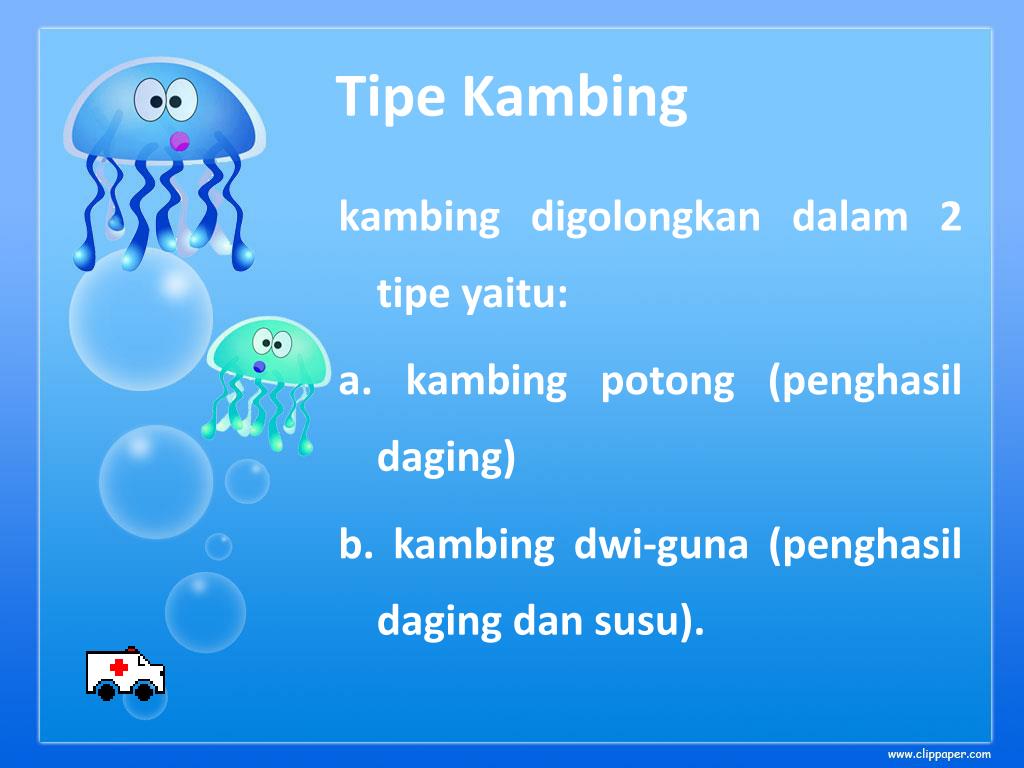 Tipe Kambing

kambing digolongkan dalam 2 tipe yaitu:

a. kambing potong (penghasil daging)

b. kambing dwi-guna (penghasil daging dan susu).

www.clippaper.com